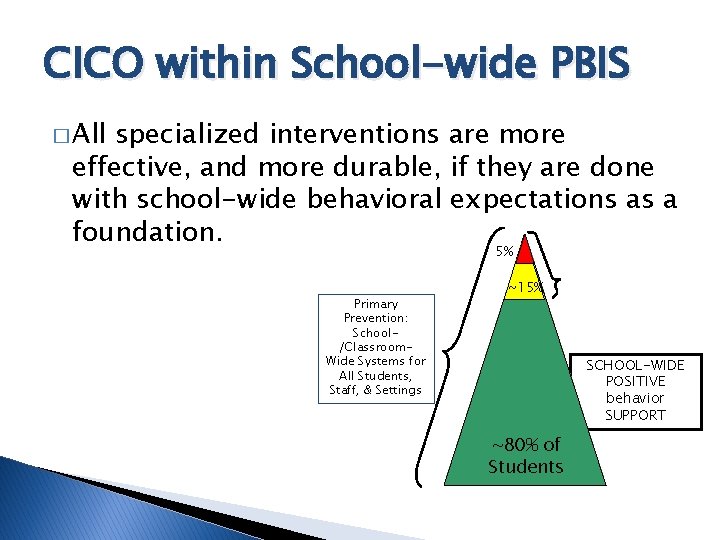 CICO within School-wide PBIS

□ All specialized interventions are more effective, and more durable, if they are done with school-wide behavioral expectations as a foundation.

5%

~15%

Primary Prevention: School-/Classroom-Wide Systems for All Students, Staff, & Settings

SCHOOL-WIDE POSITIVE behavior SUPPORT

~80% of Students